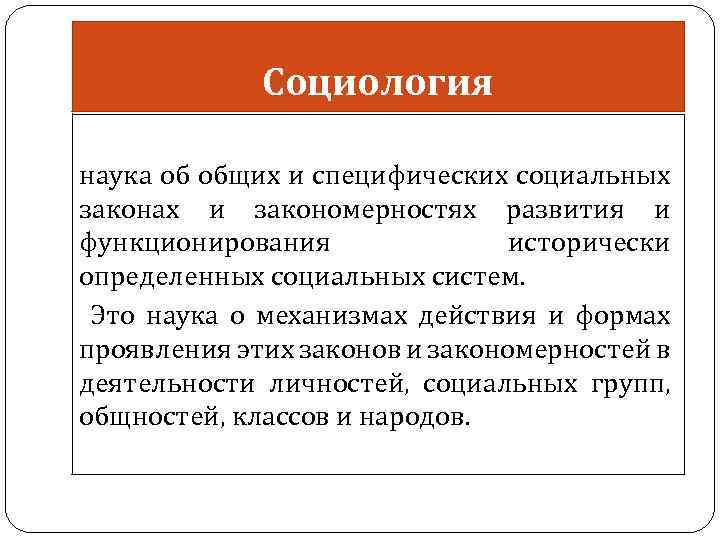 Социология

наука об общих и специфических социальных законах и закономерностях развития и функционирования исторически определенных социальных систем.

Это наука о механизмах действия и формах проявления этих законов и закономерностей в деятельности личностей, социальных групп, общностей, классов и народов.